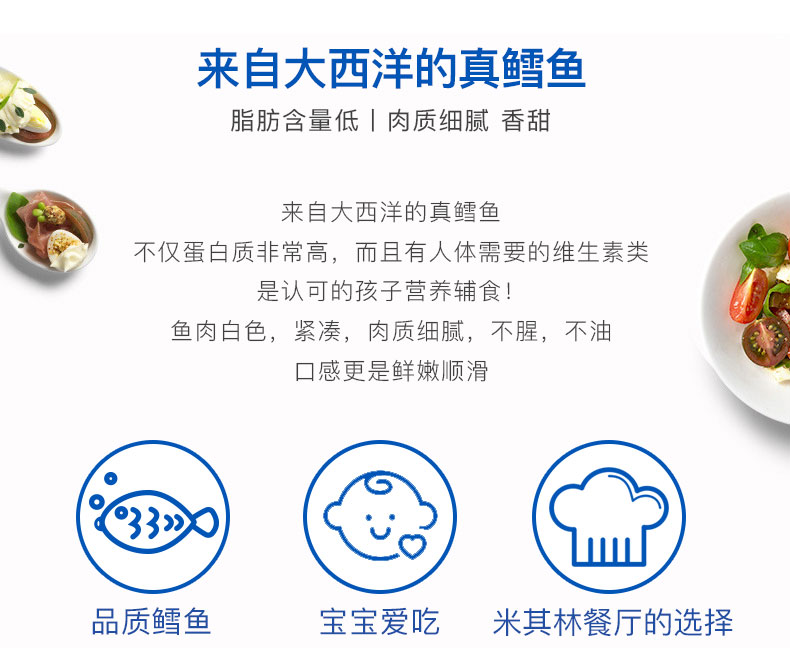 来自大西洋的真鳕鱼

脂肪含量低丨肉质细腻 香甜

来自大西洋的真鳕鱼
不仅蛋白质非常高，而且有人体需要的维生素类
是认可的孩子营养辅食！
鱼肉白色，紧凑，肉质细腻，不腥，不油
口感更是鲜嫩顺滑

品质鳕鱼

宝宝爱吃

米其林餐厅的选择